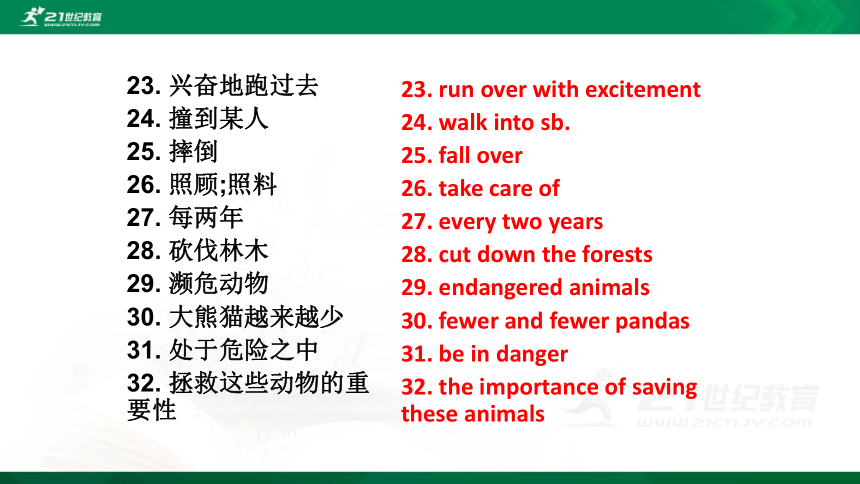 21世纪教育
WWW.21CNJY.COM

23. 兴奋地跑过去
24. 撞到某人
25. 摔倒
26. 照顾;照料
27. 每两年
28. 砍伐林木
29. 濒危动物
30. 大熊猫越来越少
31. 处于危险之中
32. 拯救这些动物的重要性

23. run over with excitement
24. walk into sb.
25. fall over
26. take care of
27. every two years
28. cut down the forests
29. endangered animals
30. fewer and fewer pandas
31. be in danger
32. the importance of saving these animals

21世纪教育
WWW.21CNJY.COM